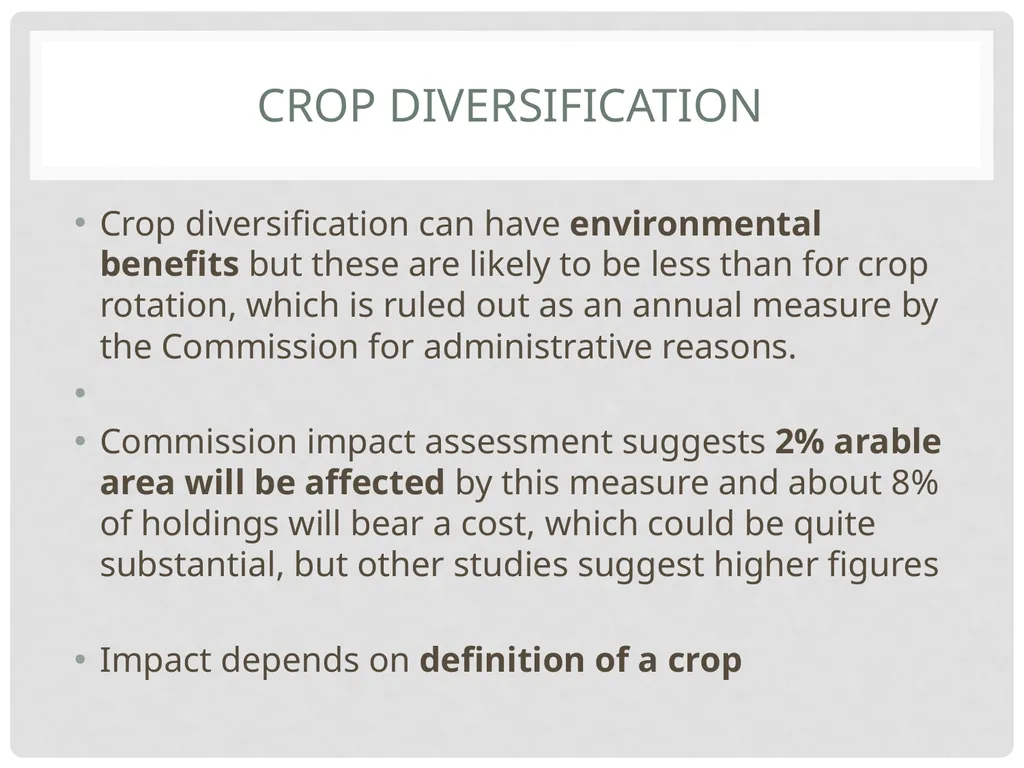 CROP DIVERSIFICATION

• Crop diversification can have environmental benefits but these are likely to be less than for crop rotation, which is ruled out as an annual measure by the Commission for administrative reasons.

•

• Commission impact assessment suggests 2% arable area will be affected by this measure and about 8% of holdings will bear a cost, which could be quite substantial, but other studies suggest higher figures

• Impact depends on definition of a crop